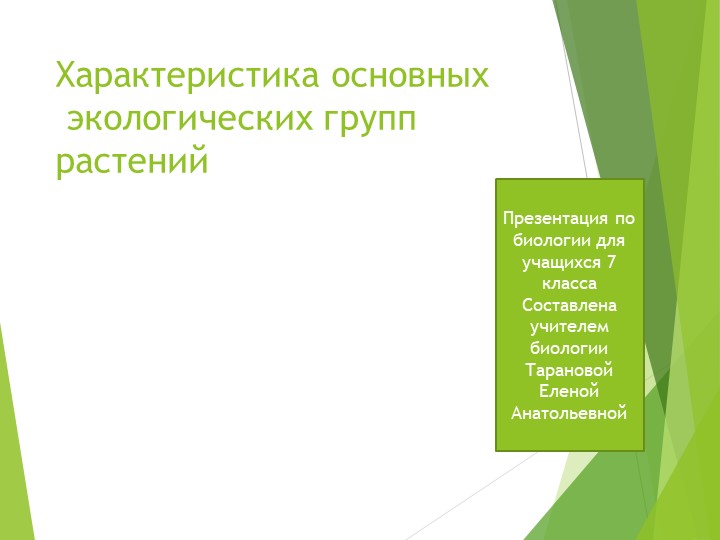 Характеристика основных экологических групп растений

Презентация по биологии для учащихся 7 класса Составлена учителем биологии Тарановой Еленой Анатольевной